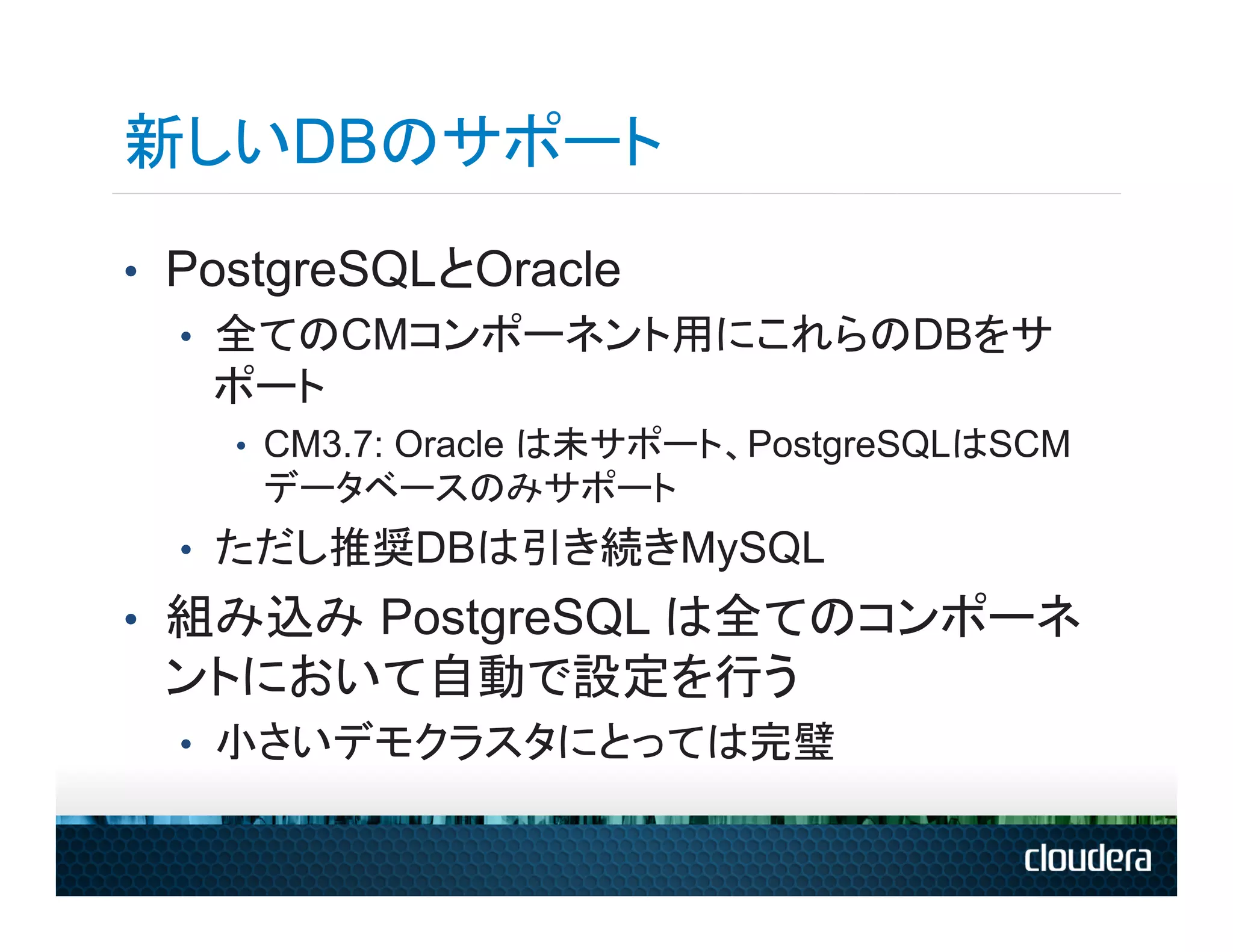 新しいDBのサポート

• PostgreSQLとOracle
  • 全てのCMコンポーネント用にこれらのDBをサポート
    • CM3.7: Oracle は未サポート、PostgreSQLはSCMデータベースのみサポート
  • ただし推奨DBは引き続きMySQL
• 組み込み PostgreSQL は全てのコンポーネントにおいて自動で設定を行う
  • 小さいデモクラスタにとっては完璧

cloudera